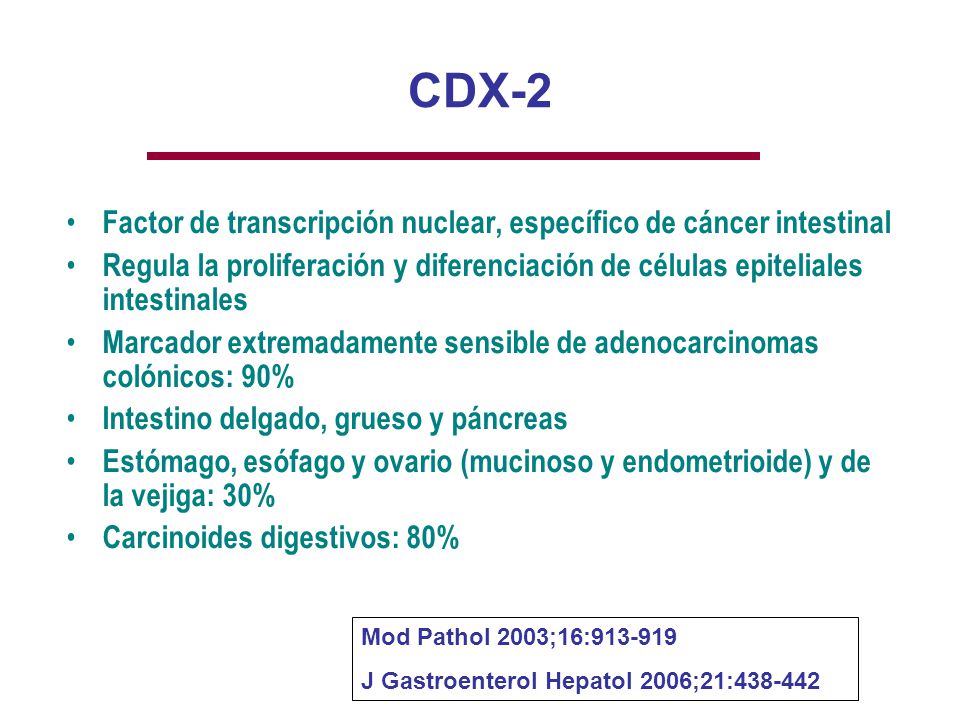 CDX-2

• Factor de transcripción nuclear, específico de cáncer intestinal
• Regula la proliferación y diferenciación de células epiteliales intestinales
• Marcador extremadamente sensible de adenocarcinomas colónicos: 90%
• Intestino delgado, grueso y páncreas
• Estómago, esófago y ovario (mucinoso y endometrioide) y de la vejiga: 30%
• Carcinoides digestivos: 80%

Mod Pathol 2003;16:913-919
J Gastroenterol Hepatol 2006;21:438-442